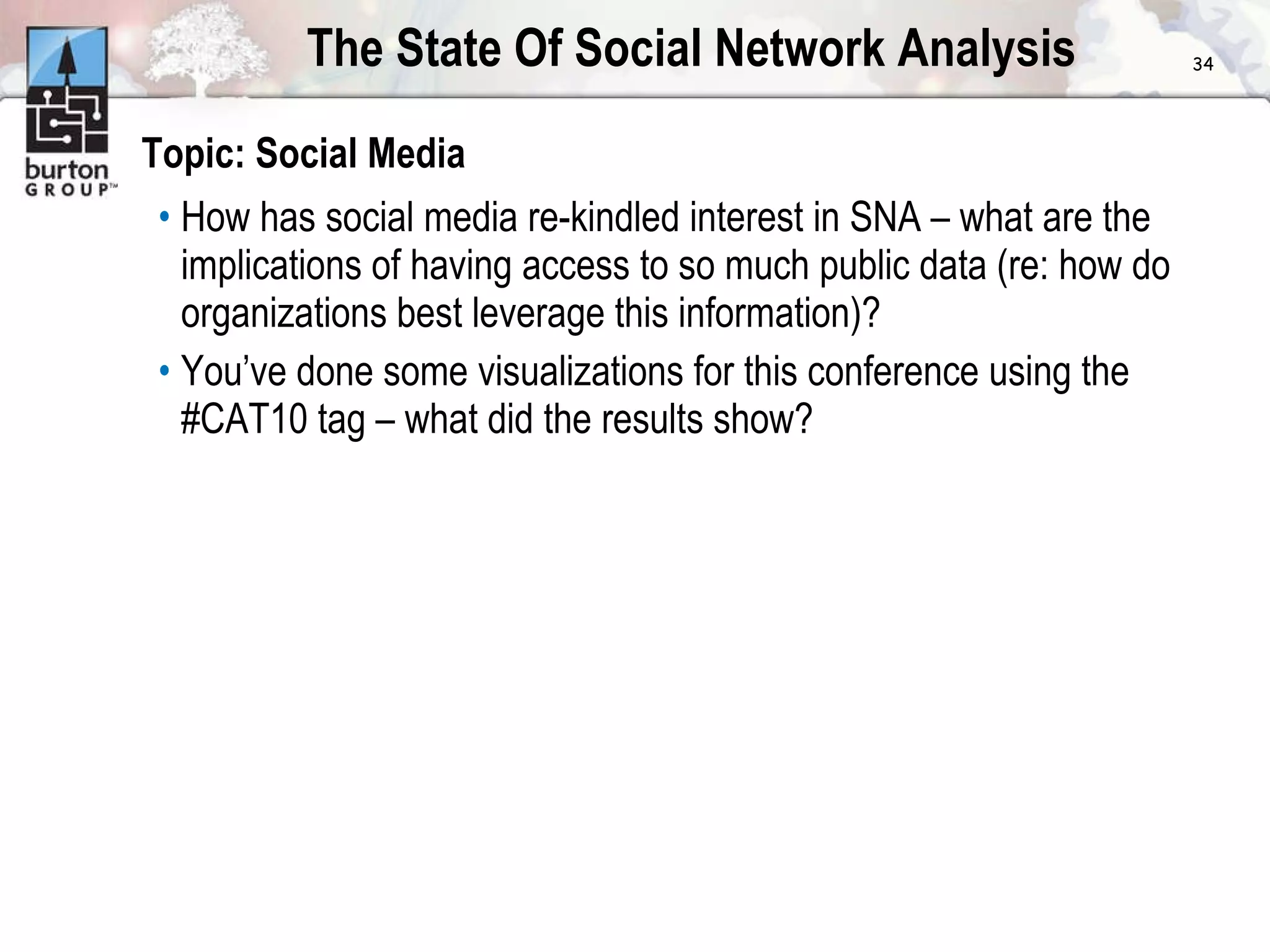 burton
GROUP™

The State Of Social Network Analysis

34

Topic: Social Media

• How has social media re-kindled interest in SNA – what are the implications of having access to so much public data (re: how do organizations best leverage this information)?

• You've done some visualizations for this conference using the #CAT10 tag – what did the results show?